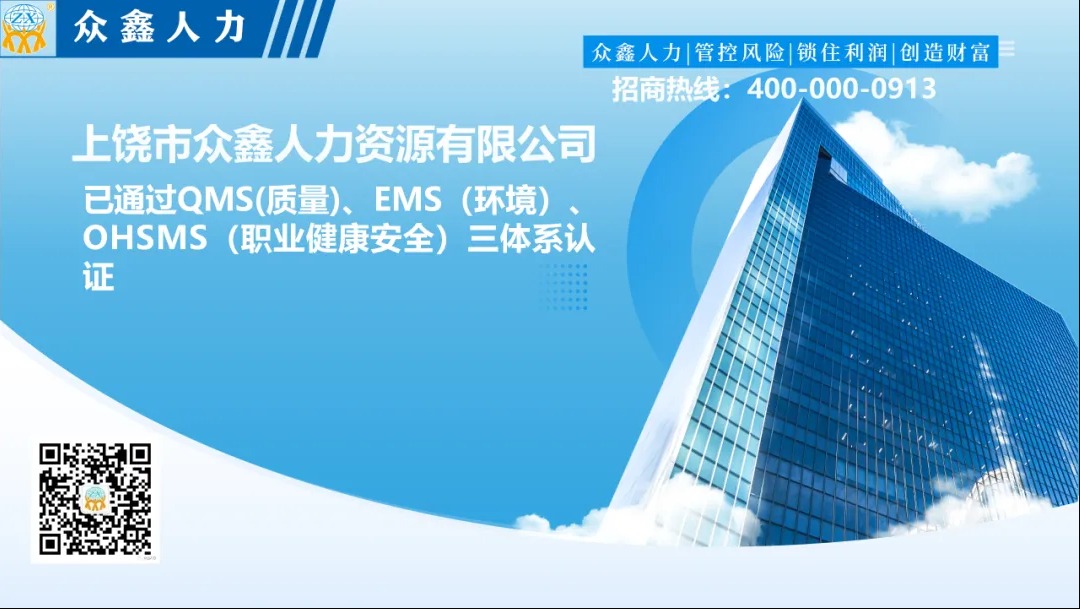 ZX

众鑫人力

众鑫人力|管控风险|锁住利润|创造财富

招商热线：400-000-0913

上饶市众鑫人力资源有限公司

已通过QMS(质量)、EMS（环境）、OHSMS（职业健康安全）三体系认证